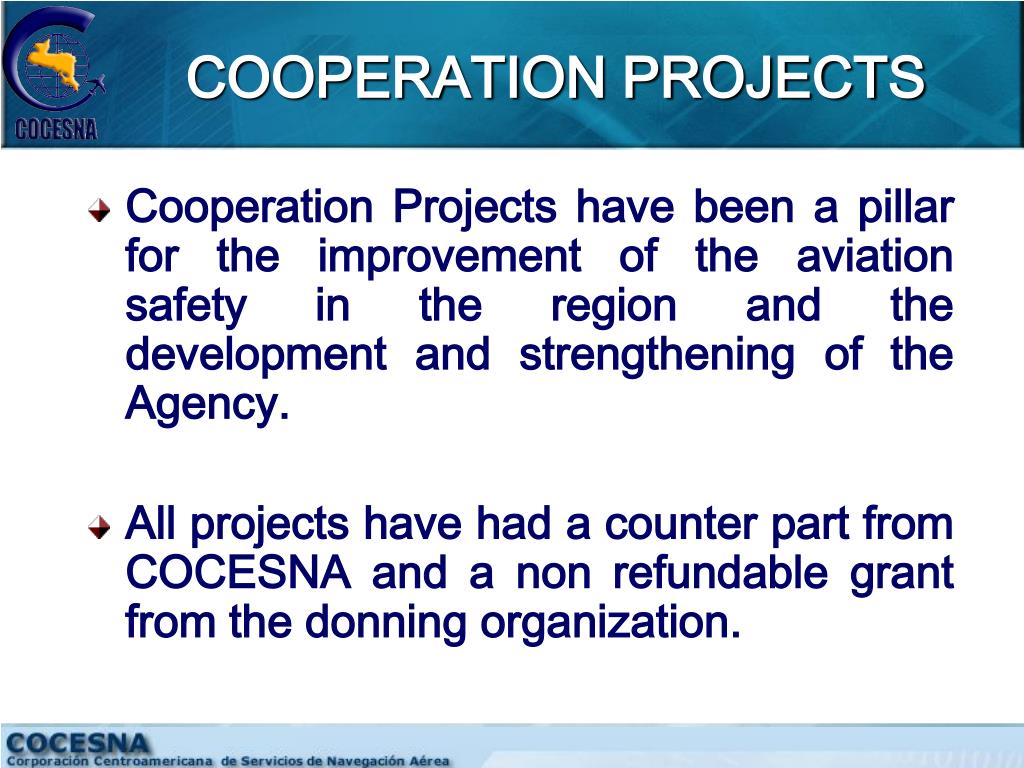 COCESNA

COOPERATION PROJECTS

Cooperation Projects have been a pillar for the improvement of the aviation safety in the region and the development and strengthening of the Agency.

All projects have had a counter part from COCESNA and a non refundable grant from the donning organization.

COCESNA
Corporación Centroamericana de Servicios de Navegación Aérea